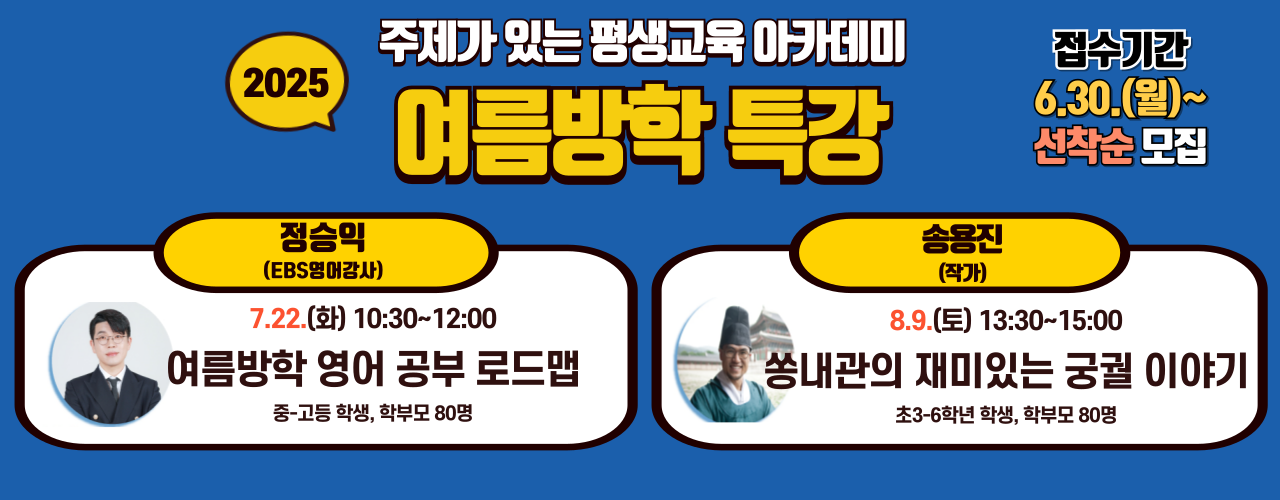 2025

주제가 있는 평생교육 아카데미

여름방학 특강

접수기간
6.30.(월)~
선착순 모집

정승익
(EBS영어강사)

7.22.(화) 10:30~12:00
여름방학 영어 공부 로드맵
중-고등 학생, 학부모 80명

송용진
(작가)

8.9.(토) 13:30~15:00
쏭내관의 재미있는 궁궐 이야기
초3-6학년 학생, 학부모 80명